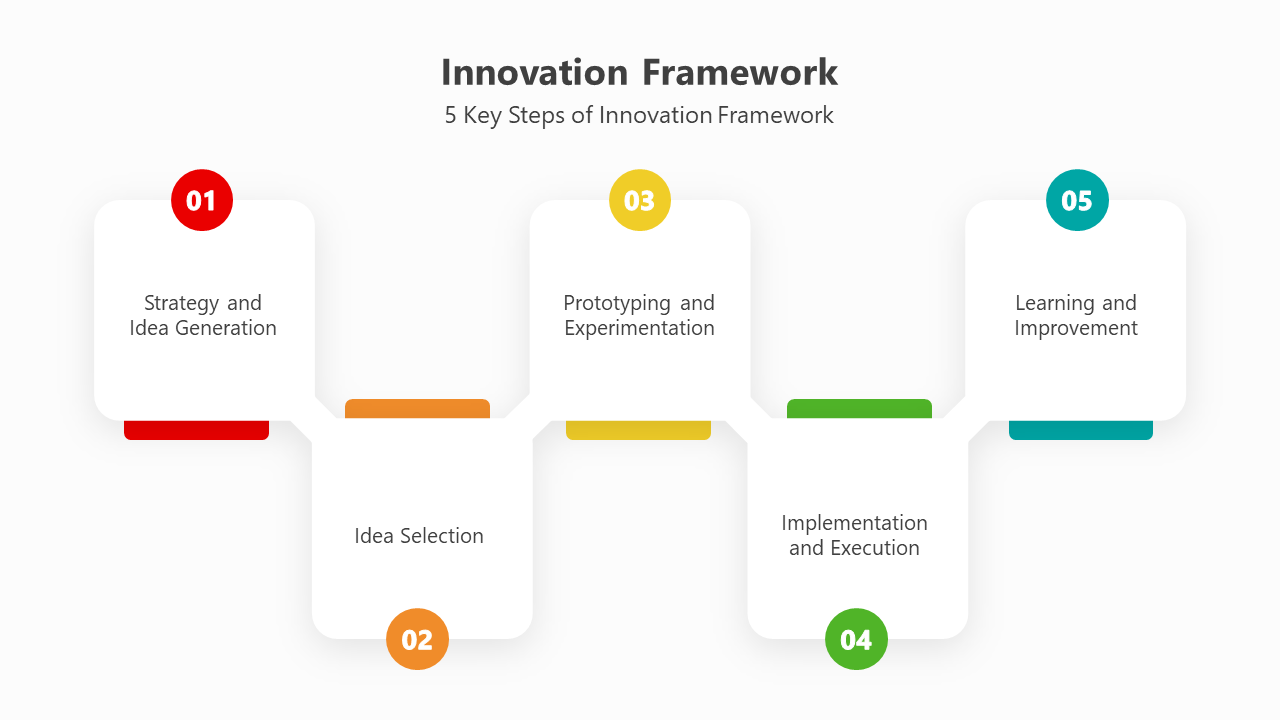 Innovation Framework
5 Key Steps of Innovation Framework

01
Strategy and Idea Generation

02
Idea Selection

03
Prototyping and Experimentation

04
Implementation and Execution

05
Learning and Improvement